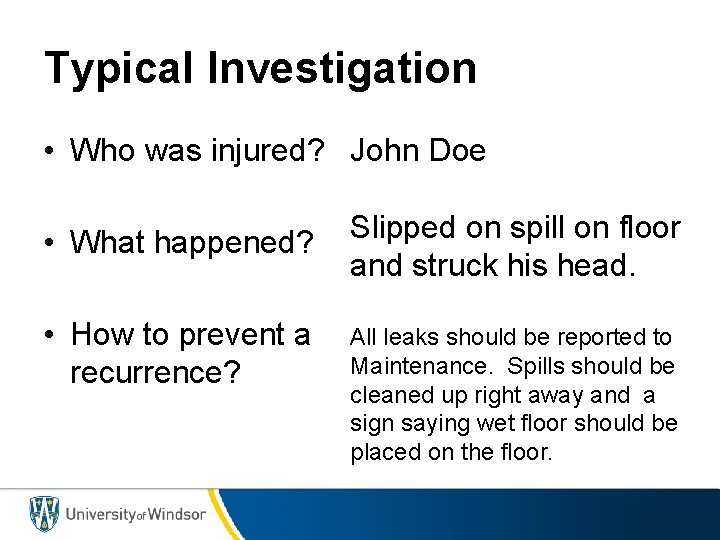 Typical Investigation

• Who was injured?

• What happened?

• How to prevent a recurrence?

John Doe

Slipped on spill on floor and struck his head.

All leaks should be reported to Maintenance. Spills should be cleaned up right away and a sign saying wet floor should be placed on the floor.

University of Windsor